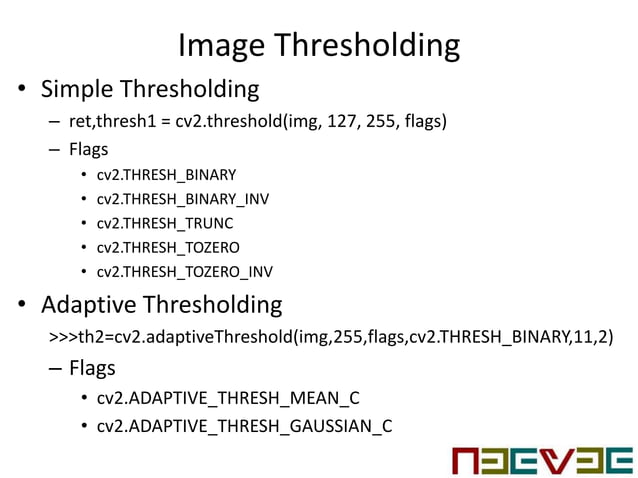 Image Thresholding

• Simple Thresholding
– ret,thresh1 = cv2.threshold(img, 127, 255, flags)
– Flags
• cv2.THRESH_BINARY
• cv2.THRESH_BINARY_INV
• cv2.THRESH_TRUNC
• cv2.THRESH_TOZERO
• cv2.THRESH_TOZERO_INV

• Adaptive Thresholding
>>>th2=cv2.adaptiveThreshold(img,255,flags,cv2.THRESH_BINARY,11,2)
– Flags
• cv2.ADAPTIVE_THRESH_MEAN_C
• cv2.ADAPTIVE_THRESH_GAUSSIAN_C

NEEVEE